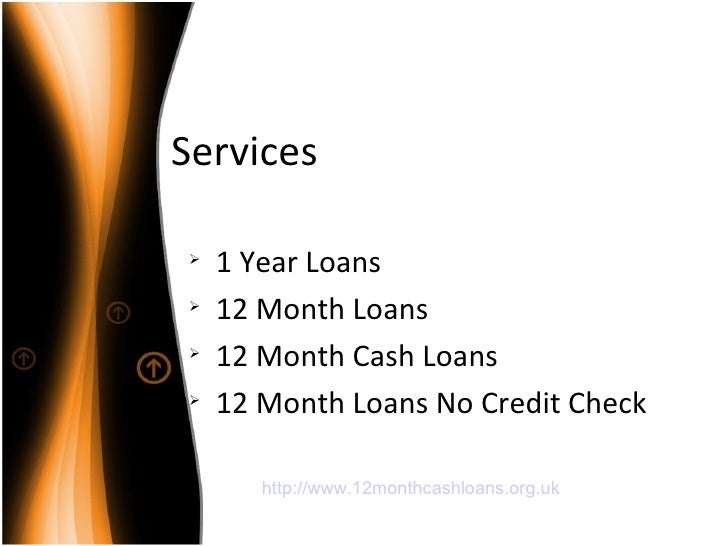 Services

➢ 1 Year Loans
➢ 12 Month Loans
➢ 12 Month Cash Loans
➢ 12 Month Loans No Credit Check

http://www.12monthcashloans.org.uk